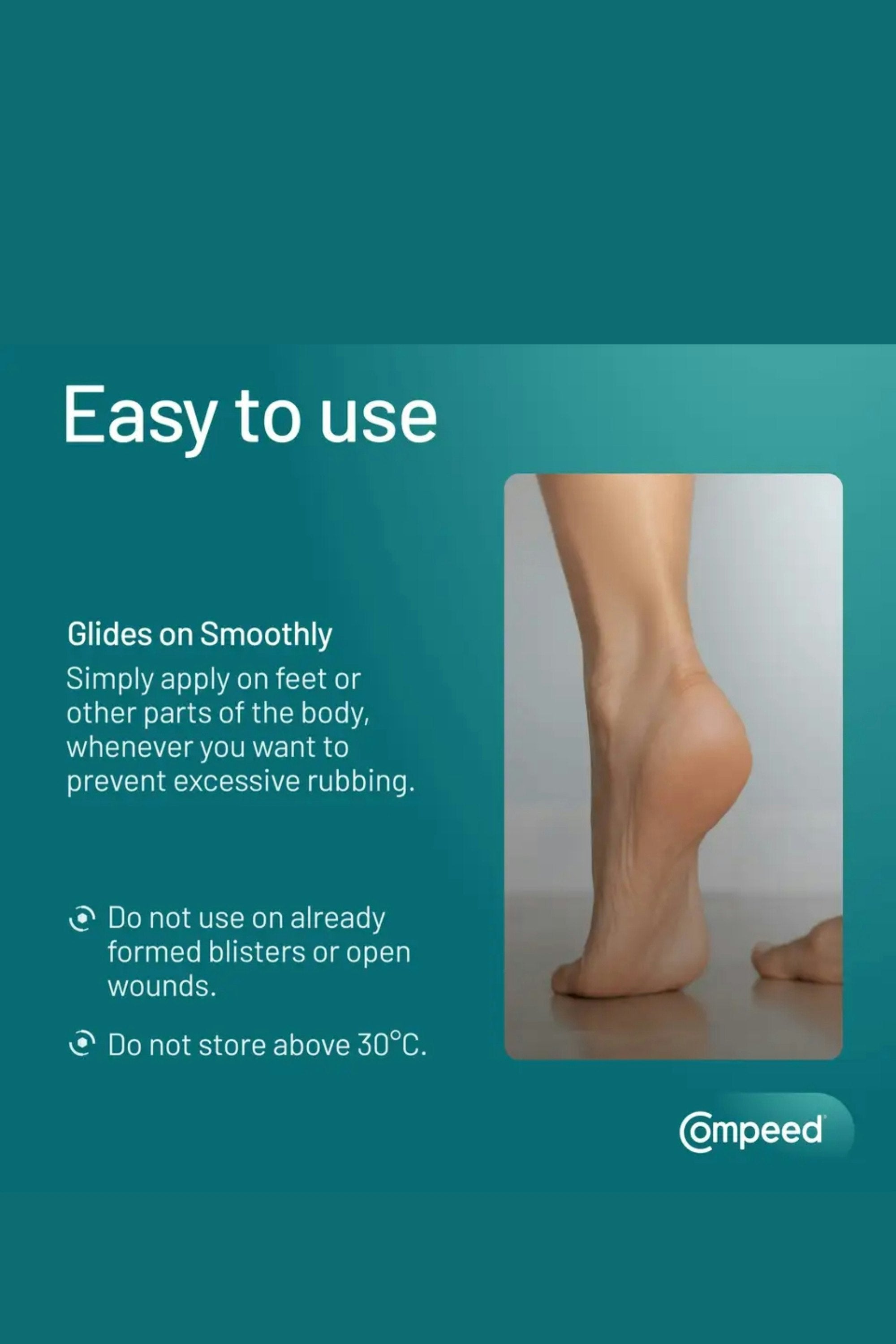 Easy to use

Glides on Smoothly
Simply apply on feet or other parts of the body, whenever you want to prevent excessive rubbing.

Do not use on already formed blisters or open wounds.

Do not store above 30°C.

Compeed